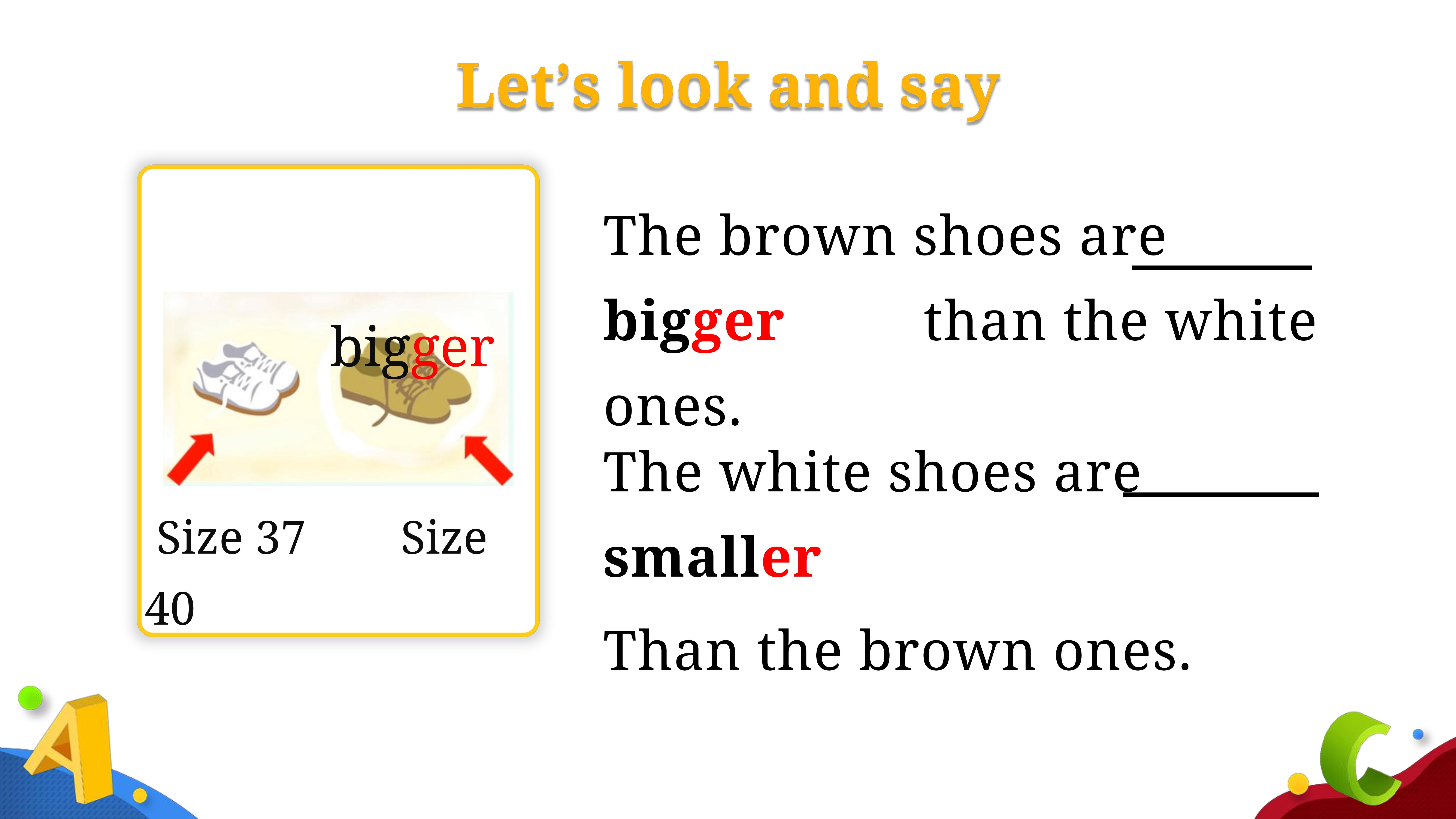 Let’s look and say

bigger

Size 37 Size 40

The brown shoes are ______

bigger than the white ones.

The white shoes are ______

smaller

Than the brown ones.